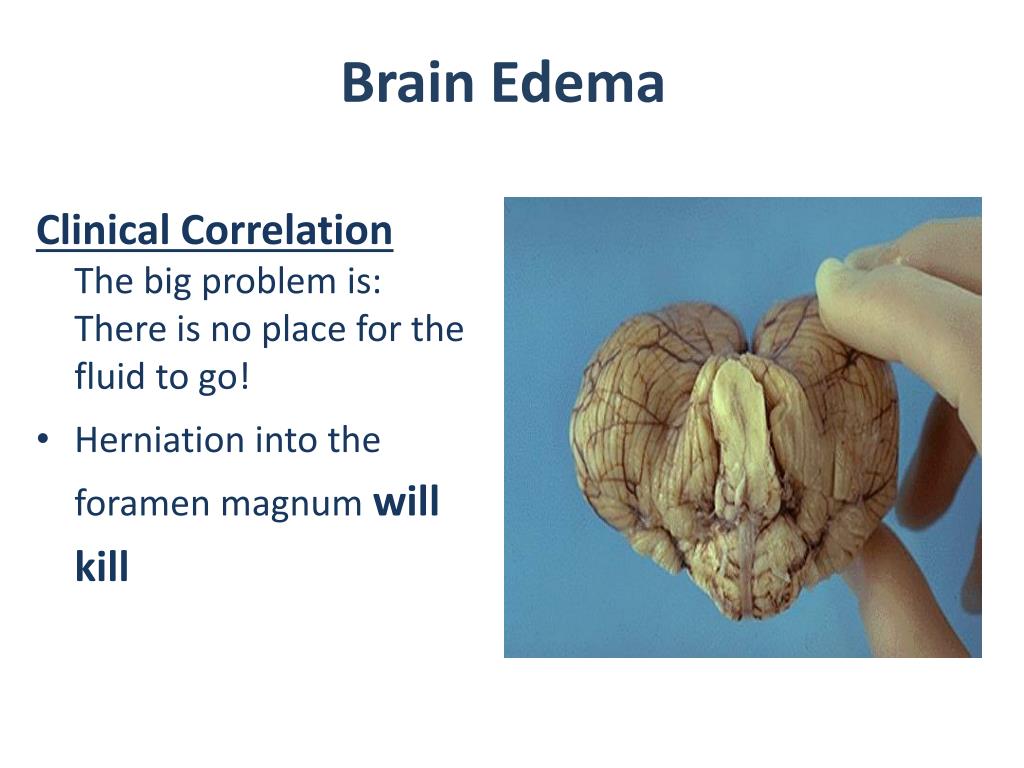 Brain Edema

Clinical Correlation
The big problem is: There is no place for the fluid to go!

• Herniation into the foramen magnum will kill